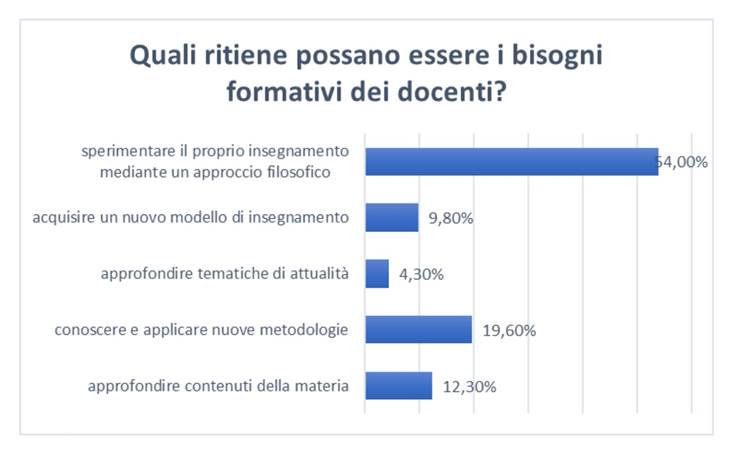 Quali ritiene possano essere i bisogni formativi dei docenti?

sperimentare il proprio insegnamento mediante un approccio filosofico 54,00%

acquisire un nuovo modello di insegnamento 9,80%

approfondire tematiche di attualità 4,30%

conoscere e applicare nuove metodologie 19,60%

approfondire contenuti della materia 12,30%